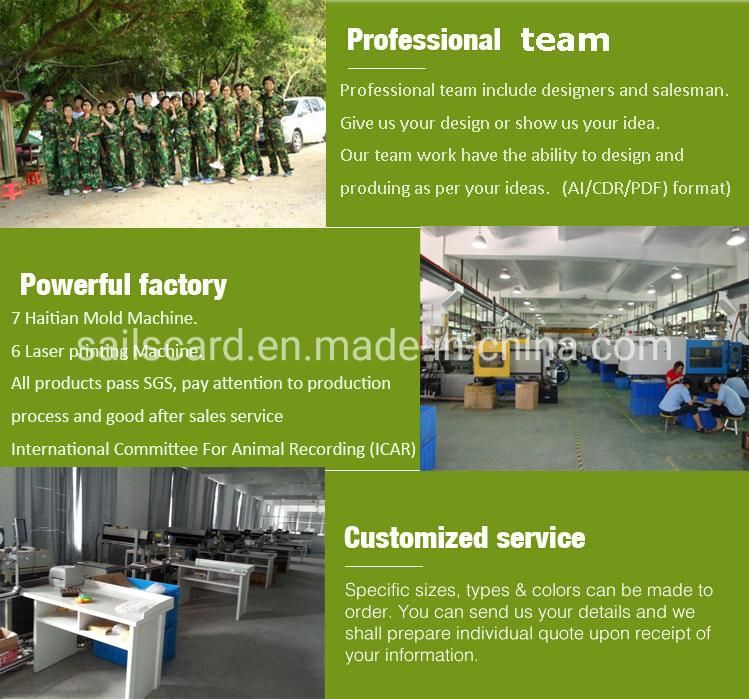 Professional team

Professional team include designers and salesman.
Give us your design or show us your idea.
Our team work have the ability to design and produing as per your ideas. (AI/CDR/PDF) format)

Powerful factory

7 Haitian Mold Machine.
6 Laser printing Machine.
All products pass SGS, pay attention to production process and good after sales service
International Committee For Animal Recording (ICAR)

sailscard.en.made-in-china.com

Customized service

Specific sizes, types & colors can be made to order. You can send us your details and we shall prepare individual quote upon receipt of your information.